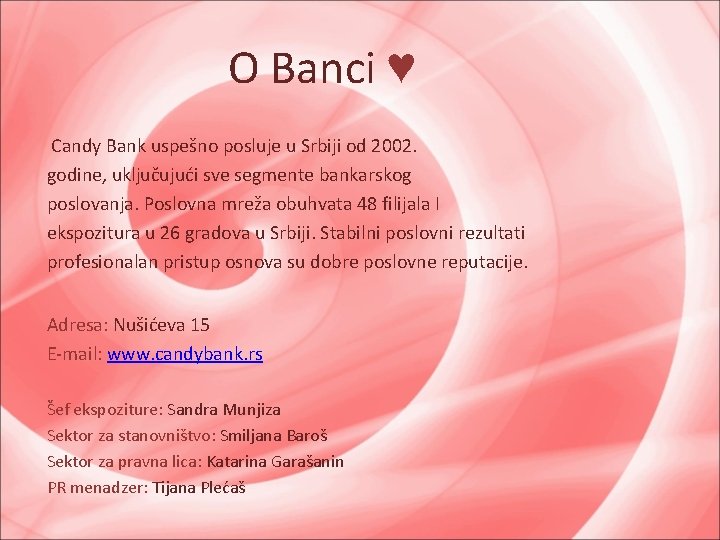 O Banci ♥

Candy Bank uspešno posluje u Srbiji od 2002. godine, uključujući sve segmente bankarskog poslovanja. Poslovna mreža obuhvata 48 filijala I ekspozitura u 26 gradova u Srbiji. Stabilni poslovni rezultati profesionalan pristup osnova su dobre poslovne reputacije.

Adresa: Nušićeva 15
E-mail: www.candybank.rs

Šef ekspoziture: Sandra Munjiza
Sektor za stanovništvo: Smiljana Baroš
Sektor za pravna lica: Katarina Garašanin
PR menadzer: Tijana Plećaš